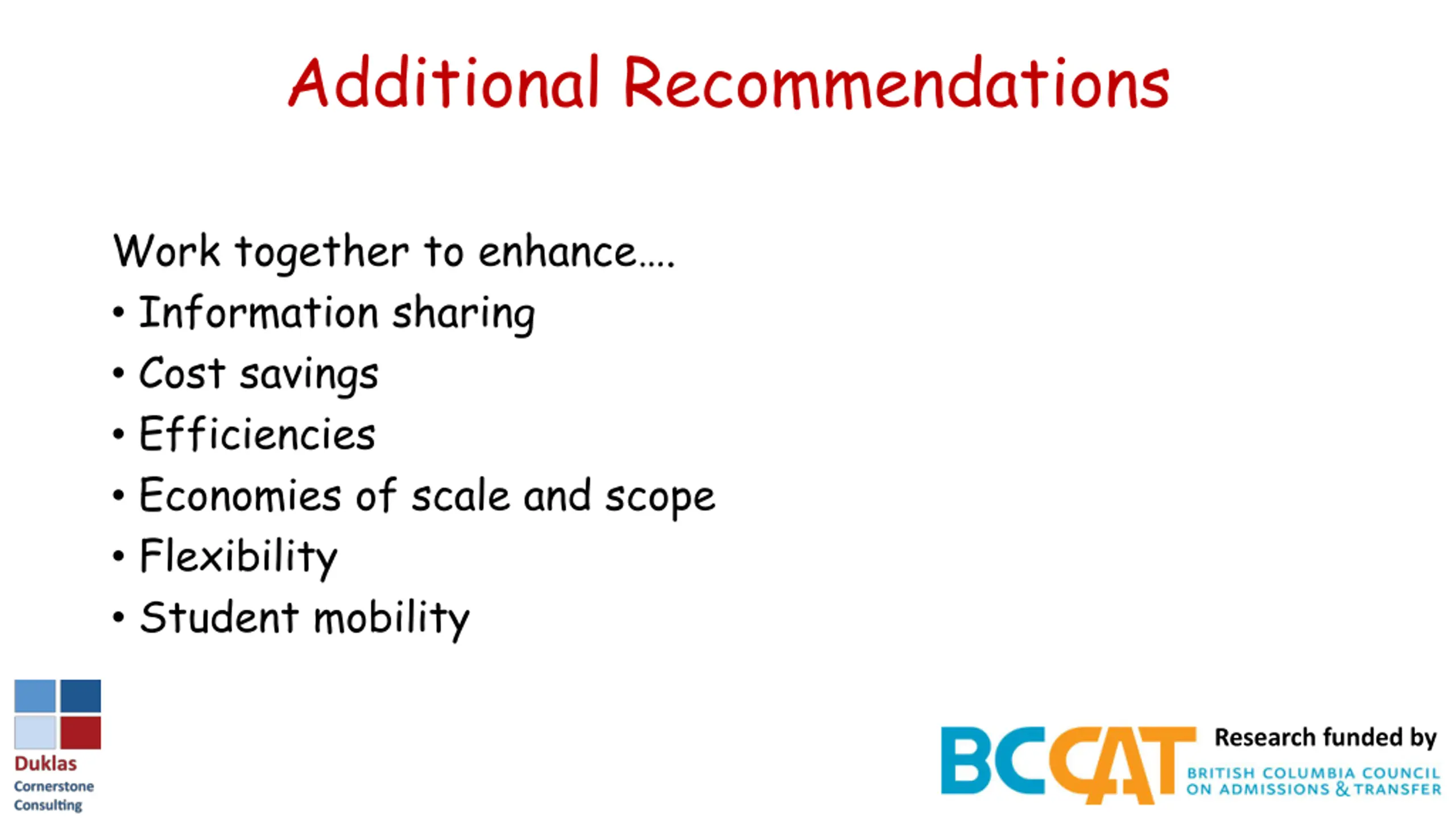 Additional Recommendations

Work together to enhance….
• Information sharing
• Cost savings
• Efficiencies
• Economies of scale and scope
• Flexibility
• Student mobility

Duklas
Cornerstone
Consulting

BCCAT Research funded by
BRITISH COLUMBIA COUNCIL ON ADMISSIONS & TRANSFER